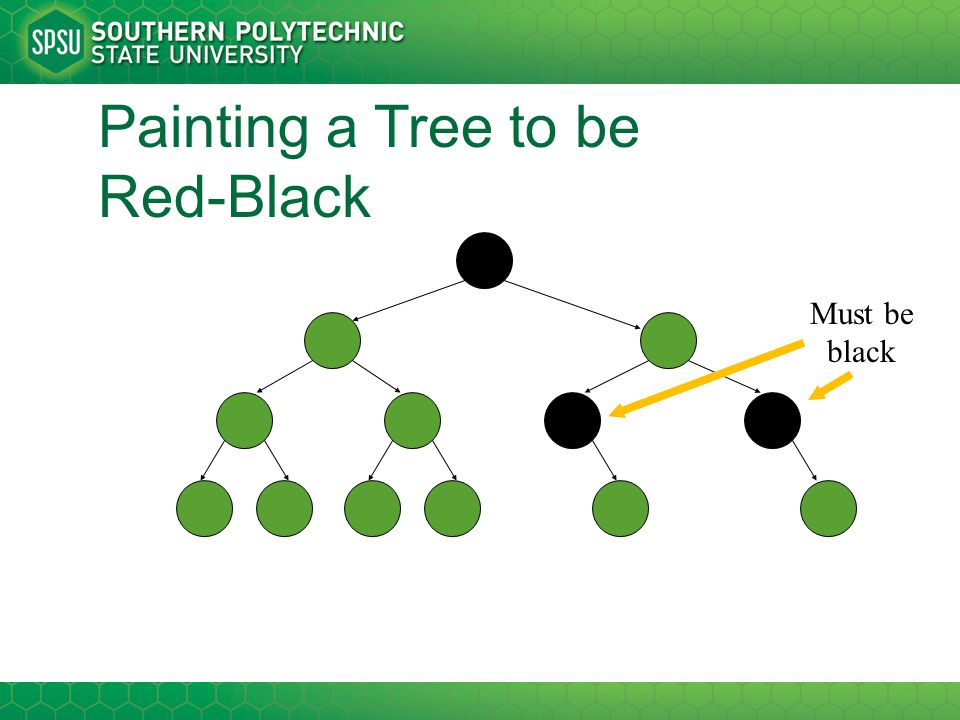 SPSU SOUTHERN POLYTECHNIC STATE UNIVERSITY

Painting a Tree to be Red-Black

Must be black